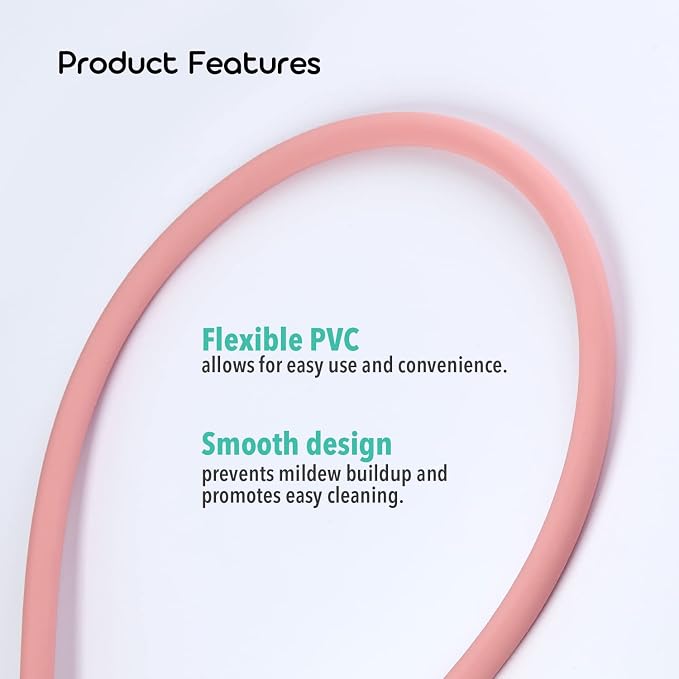 Product Features

Flexible PVC
allows for easy use and convenience.

Smooth design
prevents mildew buildup and promotes easy cleaning.